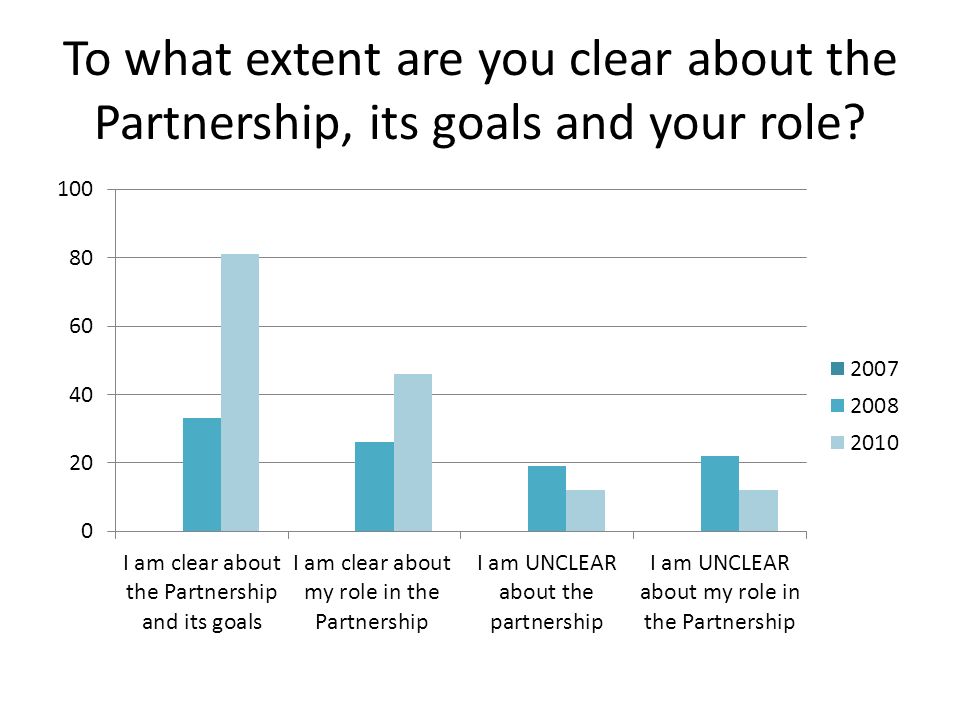 To what extent are you clear about the Partnership, its goals and your role?

100
80
60
40
20
0

I am clear about the Partnership and its goals
I am clear about my role in the Partnership
I am UNCLEAR about the partnership
I am UNCLEAR about my role in the Partnership

2007
2008
2010